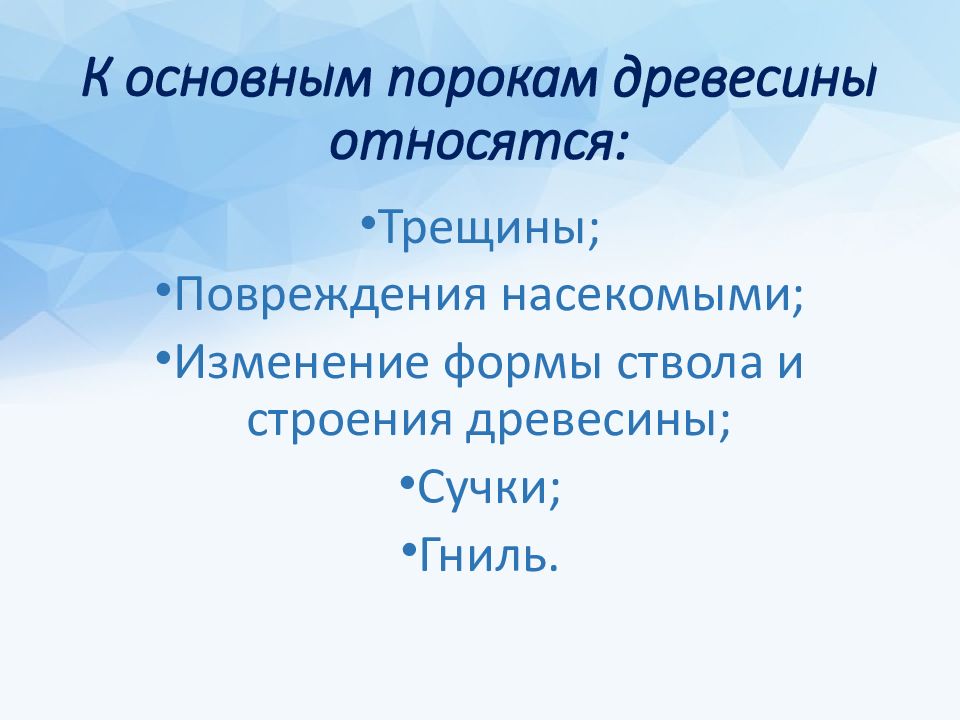 К основным порокам древесины относятся:

•Трещины;

•Повреждения насекомыми;

•Изменение формы ствола и строения древесины;

•Сучки;

•Гниль.